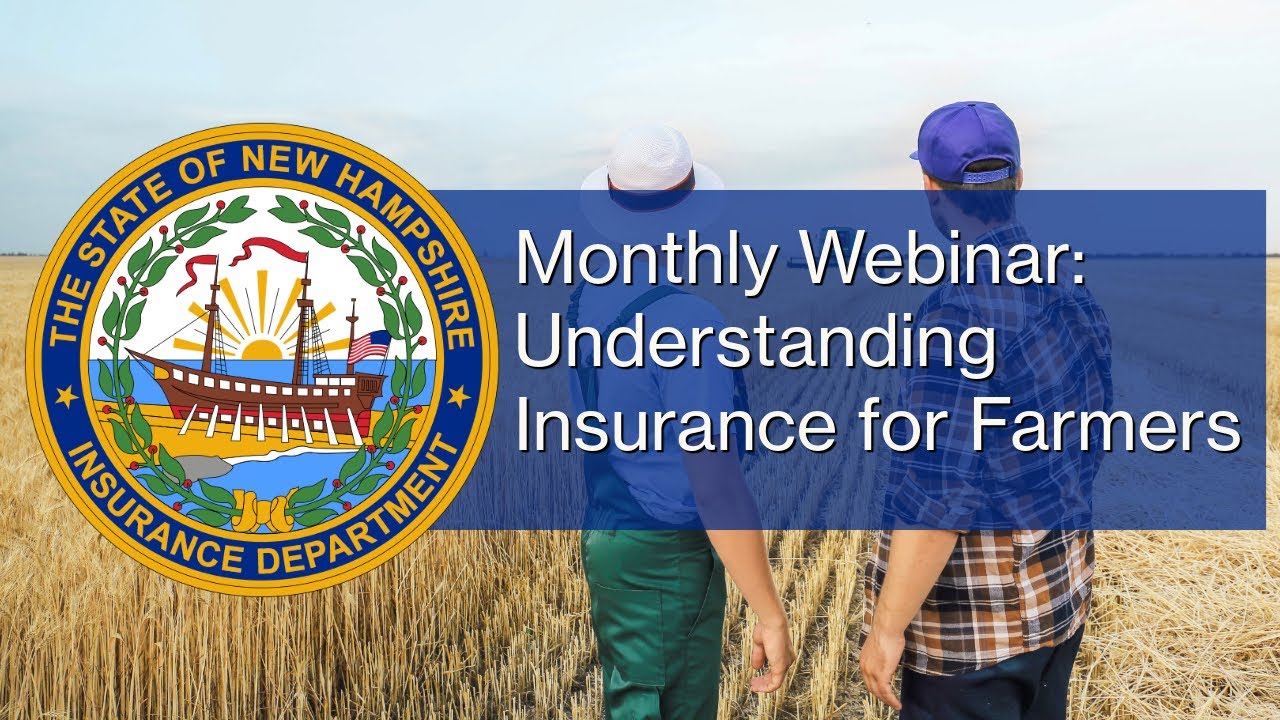 THE STATE OF NEW HAMPSHIRE
INSURANCE DEPARTMENT

Monthly Webinar: Understanding Insurance for Farmers